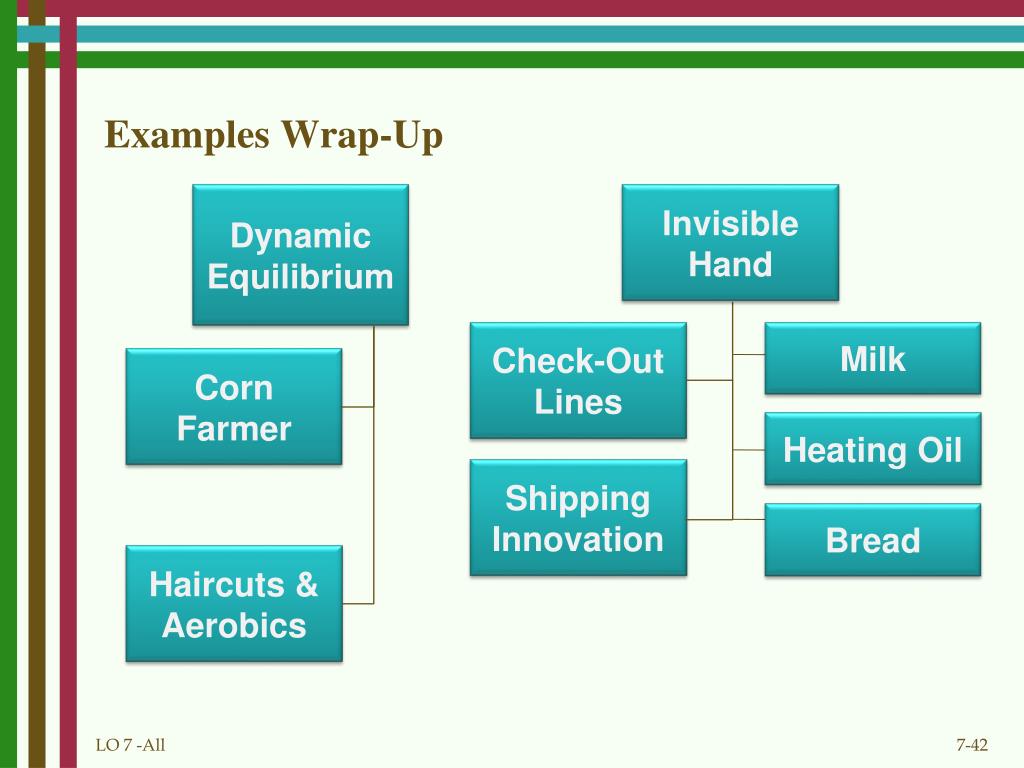 Examples Wrap-Up

Dynamic Equilibrium

Corn Farmer

Haircuts & Aerobics

Invisible Hand

Check-Out Lines

Shipping Innovation

Milk

Heating Oil

Bread

LO 7 -All

7-42